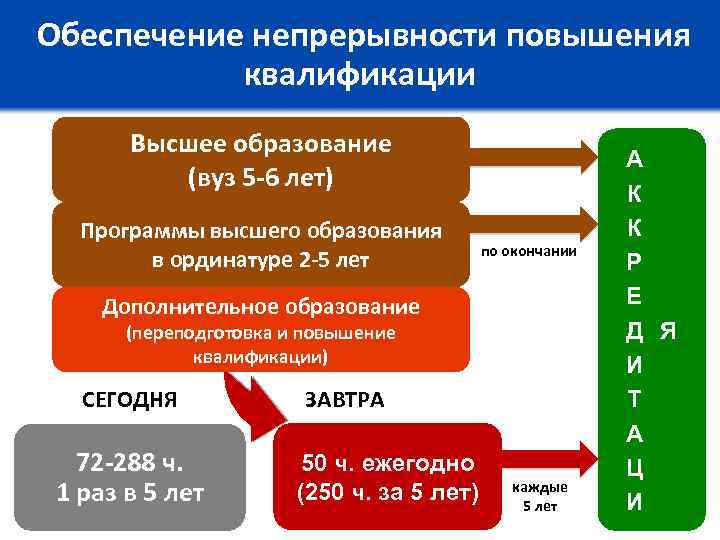 Обеспечение непрерывности повышения квалификации

Высшее образование
(вуз 5-6 лет)

Программы высшего образования в ординатуре 2-5 лет

по окончании

Дополнительное образование
(переподготовка и повышение квалификации)

СЕГОДНЯ

ЗАВТРА

72-288 ч.
1 раз в 5 лет

50 ч. ежегодно
(250 ч. за 5 лет)

каждые 5 лет

А
К
К
Р
Е
Д
И
Т
А
Ц
И
Я